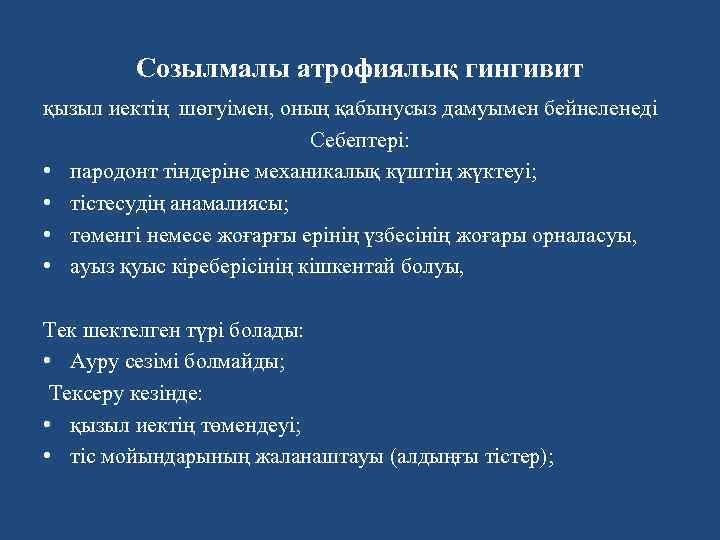 Созылмалы атрофиялық гингивит

қызыл иектің шөгуімен, оның қабынусыз дамуымен бейнеленеді

Себептері:

• пародонт тіндеріне механикалық күштің жүктеуі;
• тістесудің анамалиясы;
• төменгі немесе жоғарғы ерінің үзбесінің жоғары орналасуы,
• ауыз қуыс кіреберісінің кішкентай болуы,

Тек шектелген түрі болады:

• Ауру сезімі болмайды;

Тексеру кезінде:

• қызыл иектің төмендеуі;
• тіс мойындарының жаланаштауы (алдыңғы тістер);